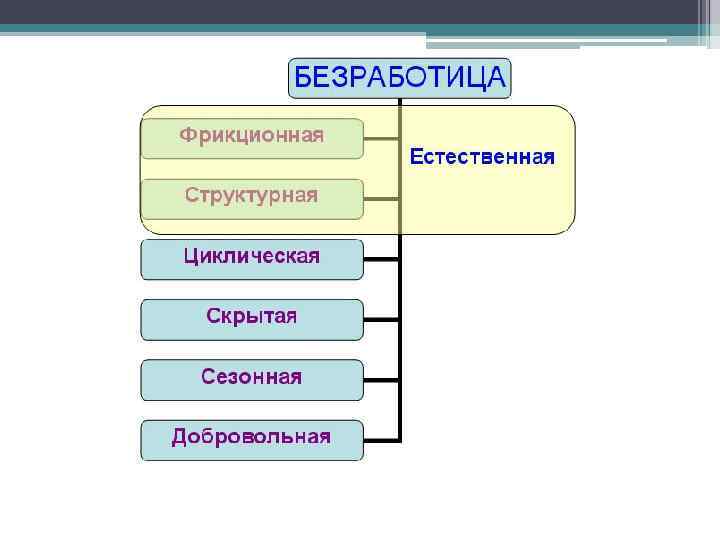 БЕЗРАБОТИЦА

Фрикционная

Структурная

Естественная

Циклическая

Скрытая

Сезонная

Добровольная